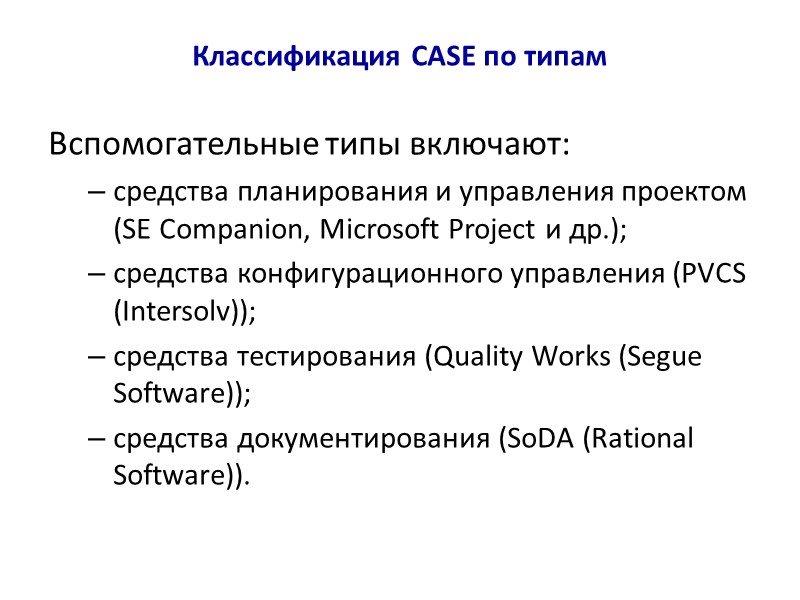 Классификация CASE по типам

Вспомогательные типы включают:

– средства планирования и управления проектом (SE Companion, Microsoft Project и др.);

– средства конфигурационного управления (PVCS (Intersolv));

– средства тестирования (Quality Works (Segue Software));

– средства документирования (SoDA (Rational Software)).